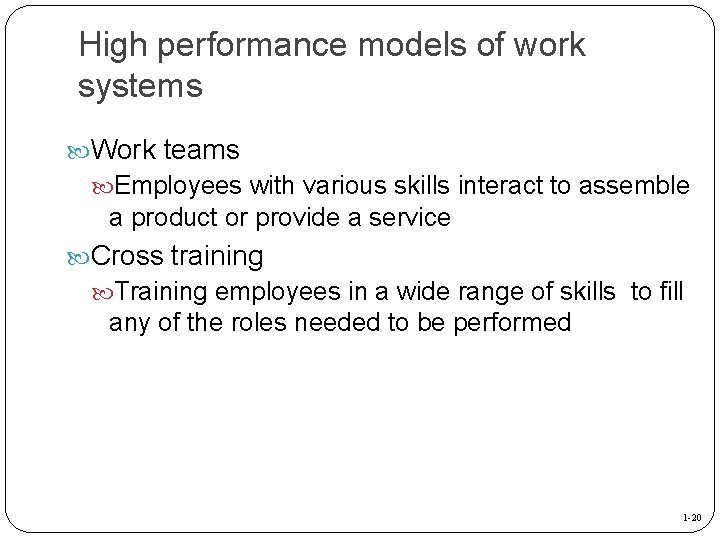 High performance models of work systems

Work teams

Employees with various skills interact to assemble a product or provide a service

Cross training

Training employees in a wide range of skills to fill any of the roles needed to be performed

1-20